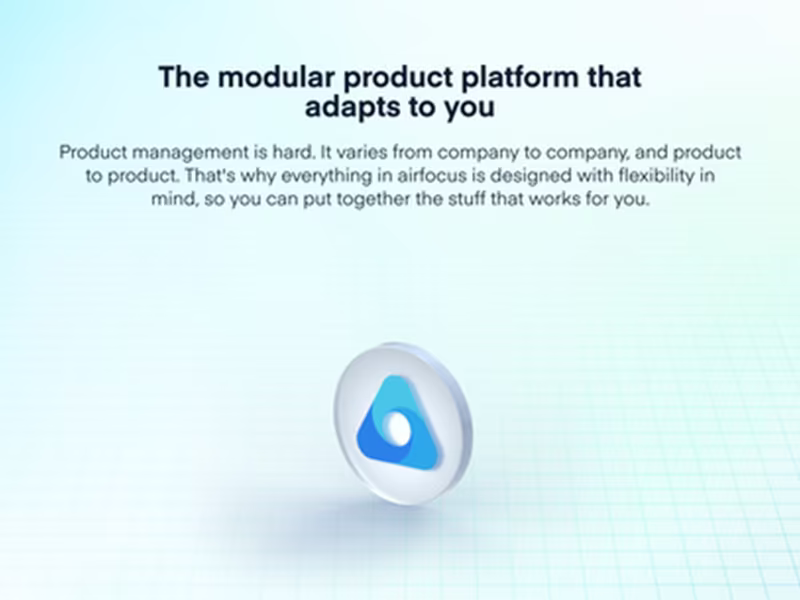 The modular product platform that adapts to you

Product management is hard. It varies from company to company, and product to product. That's why everything in airfocus is designed with flexibility in mind, so you can put together the stuff that works for you.